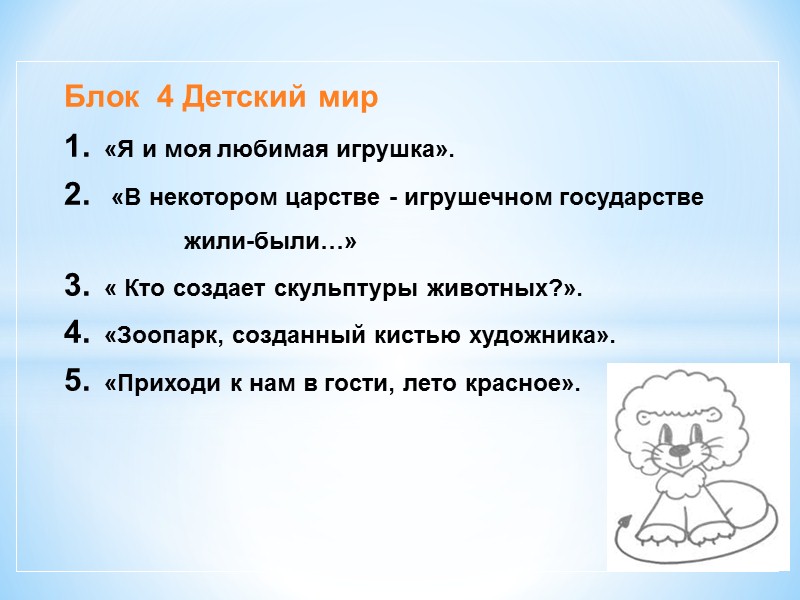 Блок 4 Детский мир

1. «Я и моя любимая игрушка».

2. «В некотором царстве - игрушечном государстве жили-были…»

3. « Кто создает скульптуры животных?».

4. «Зоопарк, созданный кистью художника».

5. «Приходи к нам в гости, лето красное».